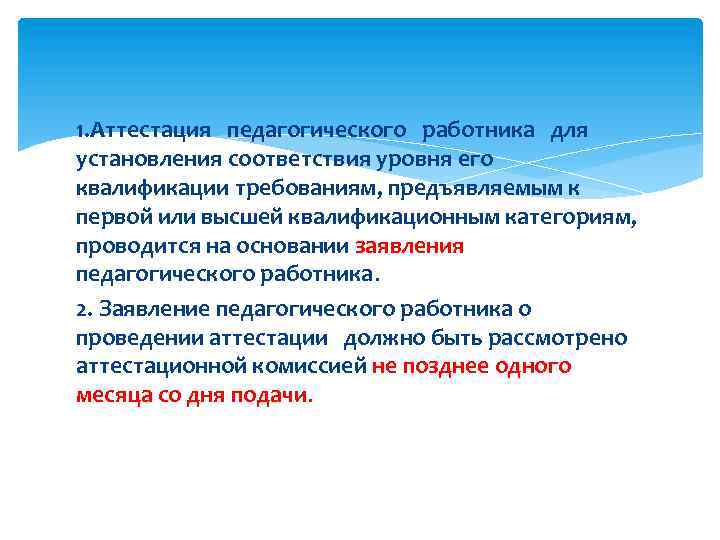 1.Аттестация педагогического работника для установления соответствия уровня его квалификации требованиям, предъявляемым к первой или высшей квалификационным категориям, проводится на основании заявления педагогического работника.

2. Заявление педагогического работника о проведении аттестации должно быть рассмотрено аттестационной комиссией не позднее одного месяца со дня подачи.